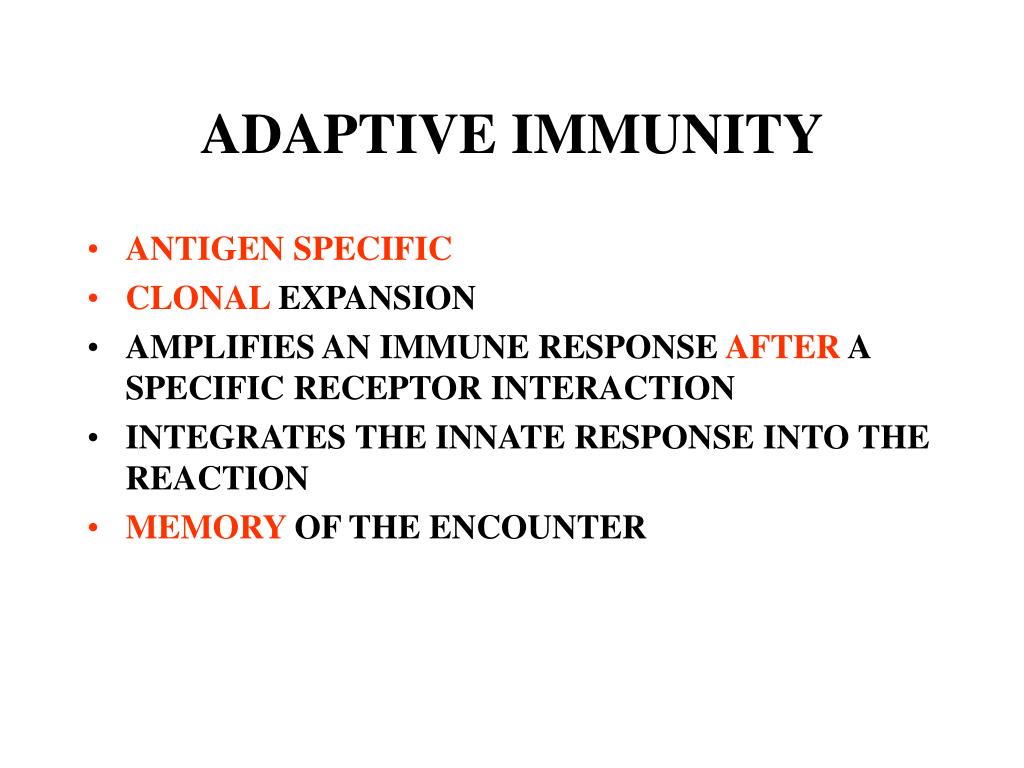 ADAPTIVE IMMUNITY

• ANTIGEN SPECIFIC
• CLONAL EXPANSION
• AMPLIFIES AN IMMUNE RESPONSE AFTER A SPECIFIC RECEPTOR INTERACTION
• INTEGRATES THE INNATE RESPONSE INTO THE REACTION
• MEMORY OF THE ENCOUNTER